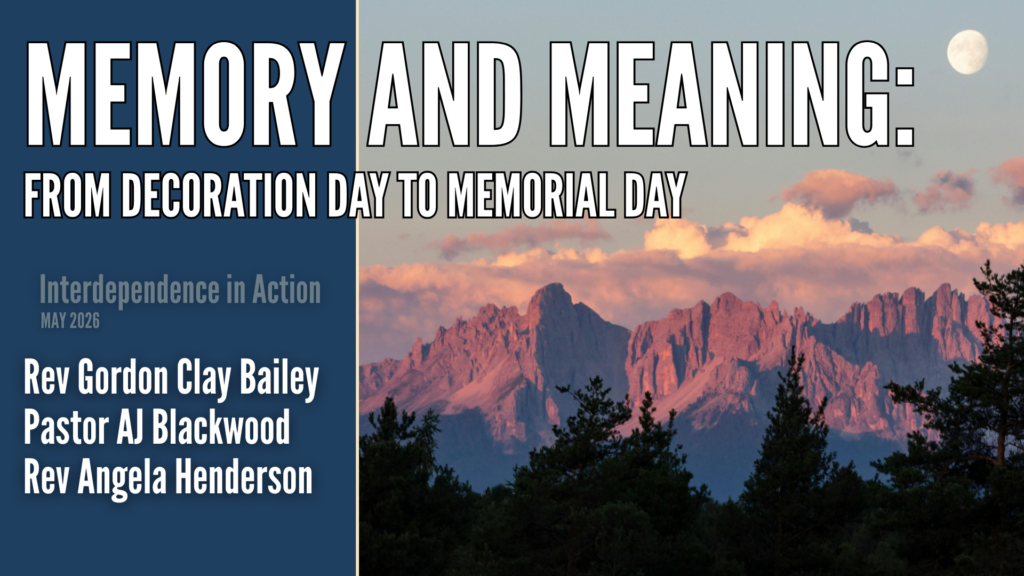 MEMORY AND MEANING:
FROM DECORATION DAY TO MEMORIAL DAY

Interdependence in Action
MAY 2026

Rev Gordon Clay Bailey
Pastor AJ Blackwood
Rev Angela Henderson